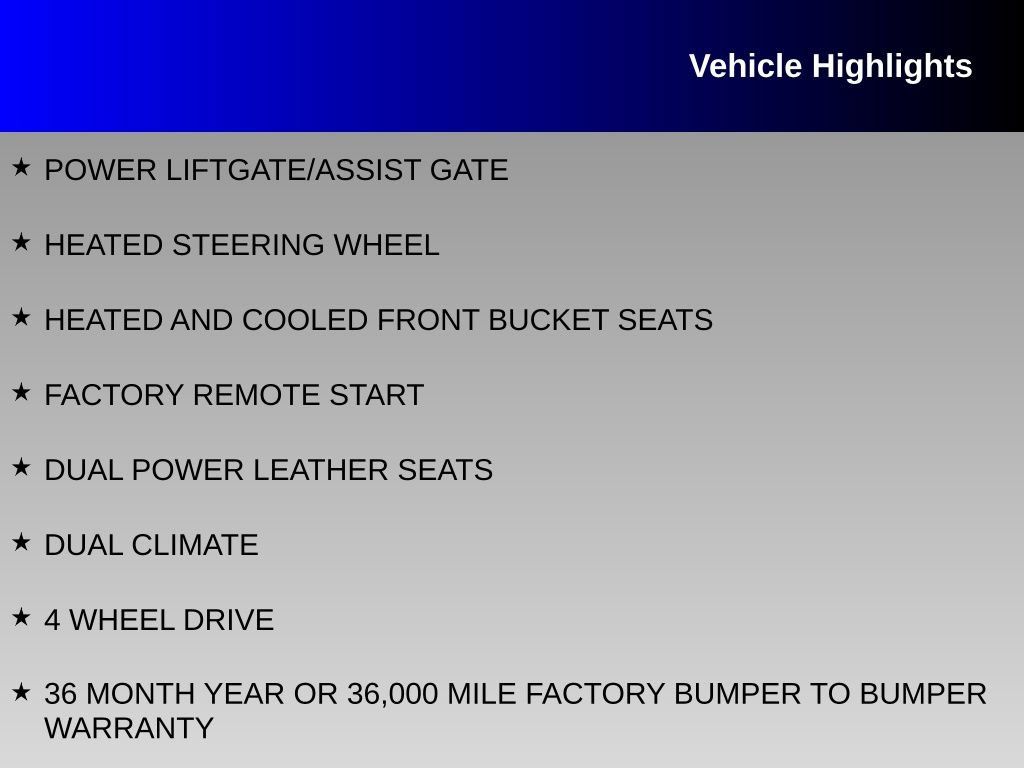 Vehicle Highlights

★ POWER LIFTGATE/ASSIST GATE

★ HEATED STEERING WHEEL

★ HEATED AND COOLED FRONT BUCKET SEATS

★ FACTORY REMOTE START

★ DUAL POWER LEATHER SEATS

★ DUAL CLIMATE

★ 4 WHEEL DRIVE

★ 36 MONTH YEAR OR 36,000 MILE FACTORY BUMPER TO BUMPER WARRANTY